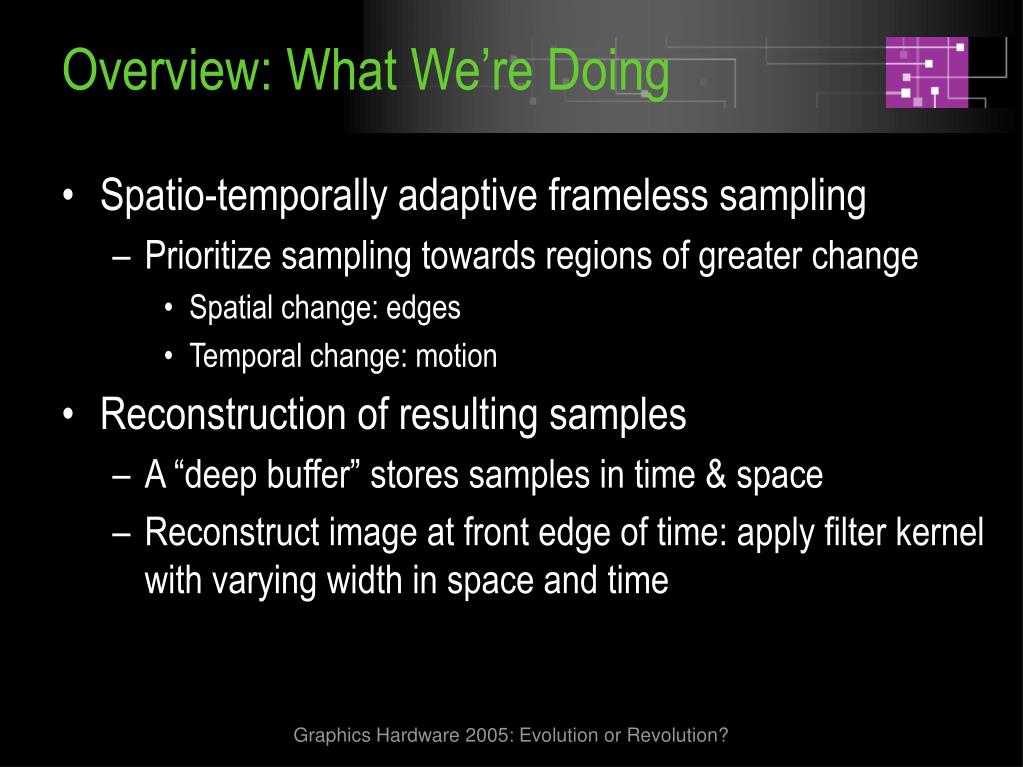 Overview: What We’re Doing

• Spatio-temporally adaptive frameless sampling
– Prioritize sampling towards regions of greater change
• Spatial change: edges
• Temporal change: motion

• Reconstruction of resulting samples
– A “deep buffer” stores samples in time & space
– Reconstruct image at front edge of time: apply filter kernel with varying width in space and time

Graphics Hardware 2005: Evolution or Revolution?